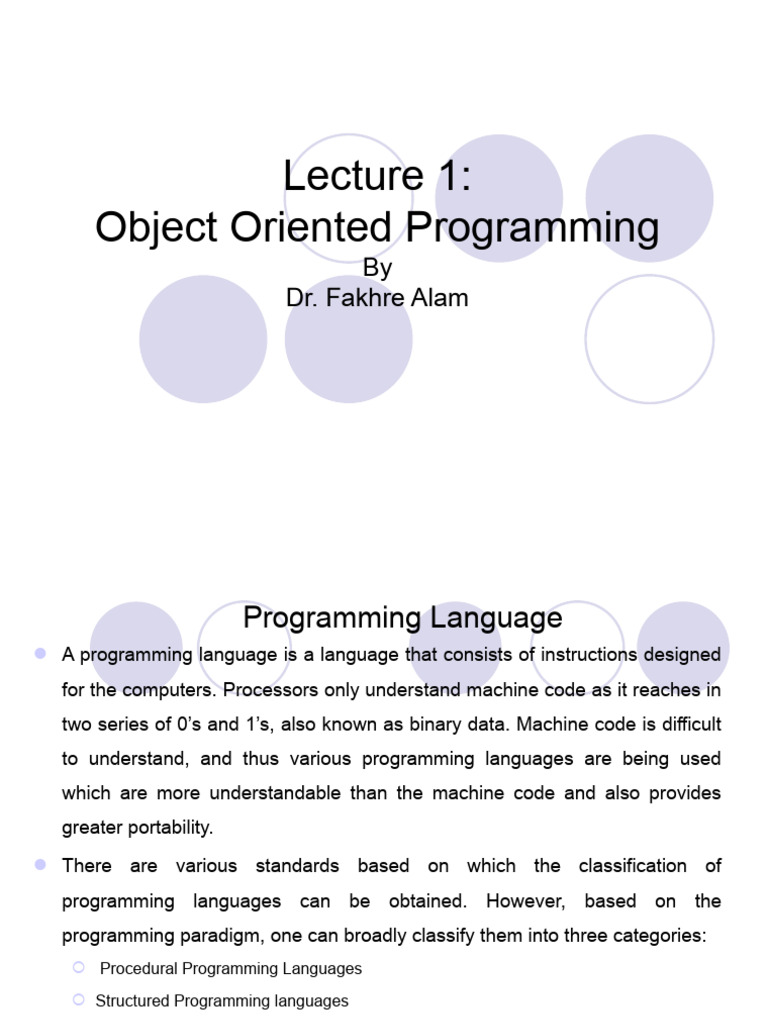 Lecture 1:
Object Oriented Programming
By
Dr. Fakhre Alam

Programming Language

A programming language is a language that consists of instructions designed for the computers. Processors only understand machine code as it reaches in two series of 0's and 1's, also known as binary data. Machine code is difficult to understand, and thus various programming languages are being used which are more understandable than the machine code and also provides greater portability.

There are various standards based on which the classification of programming languages can be obtained. However, based on the programming paradigm, one can broadly classify them into three categories:

Procedural Programming Languages

Structured Programming languages